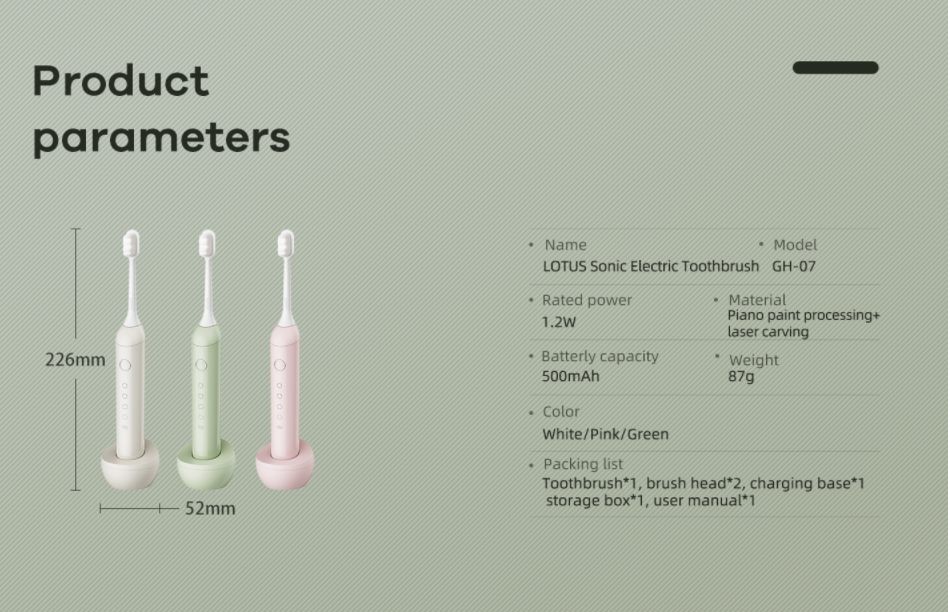 Product parameters

226mm

52mm

• Name
LOTUS Sonic Electric Toothbrush

• Model
GH-07

• Rated power
1.2W

• Material
Piano paint processing+ laser carving

• Batterly capacity
500mAh

• Weight
87g

• Color
White/Pink/Green

• Packing list
Toothbrush*1, brush head*2, charging base*1 storage box*1, user manual*1